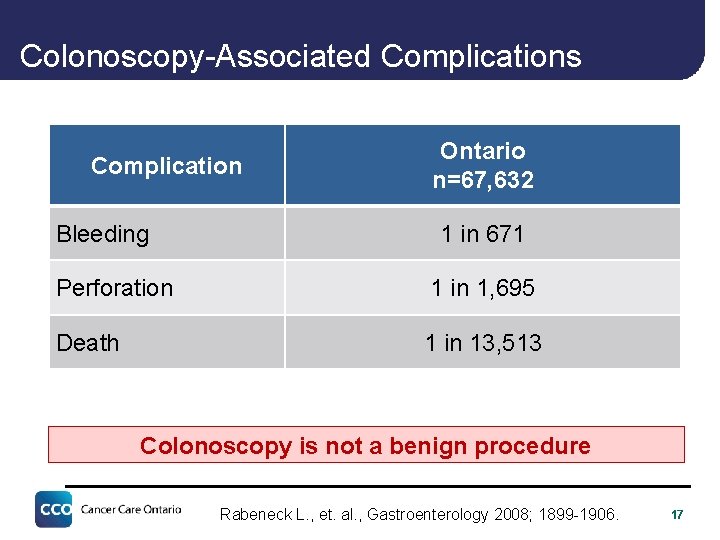 Colonoscopy-Associated Complications

| Complication | Ontario n=67,632 |
|---|---|
| Bleeding | 1 in 671 |
| Perforation | 1 in 1,695 |
| Death | 1 in 13,513 |

Colonoscopy is not a benign procedure

CCO Cancer Care Ontario

Rabeneck L., et. al., Gastroenterology 2008; 1899-1906.

17